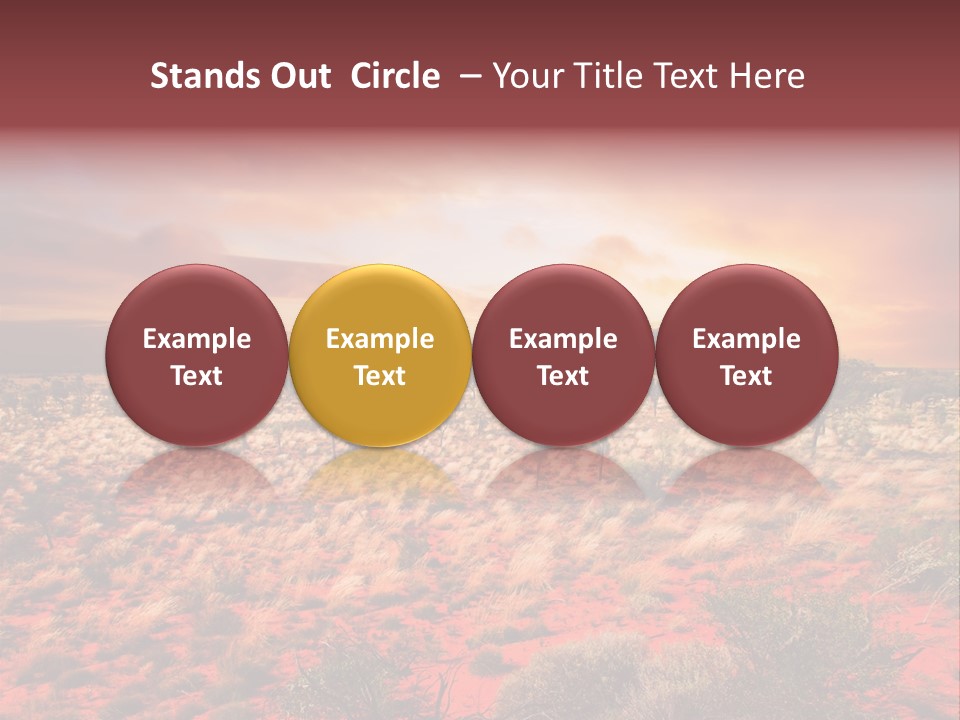 Stands Out Circle – Your Title Text Here

Example Text

Example Text

Example Text

Example Text